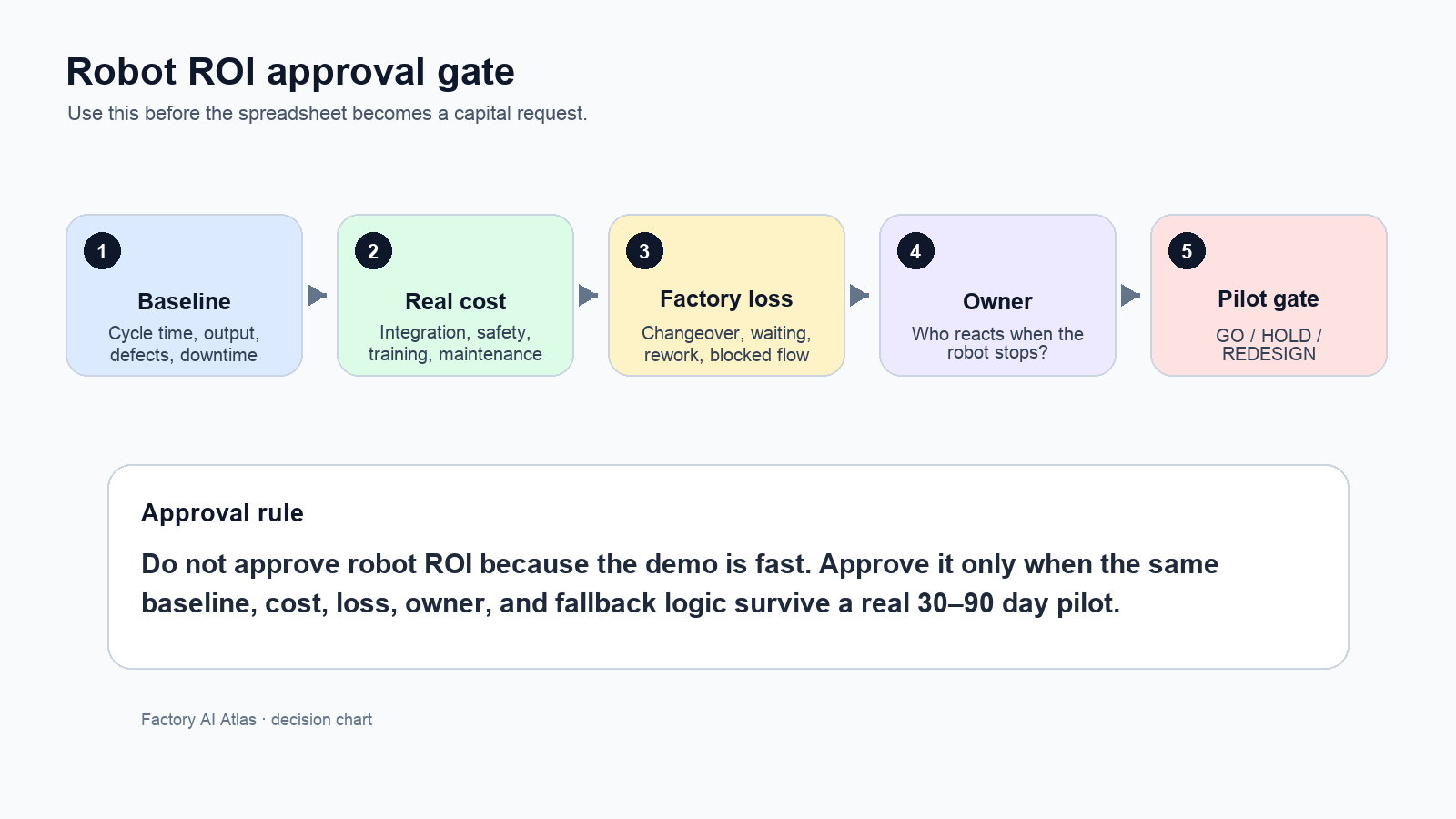 Robot ROI approval gate
Use this before the spreadsheet becomes a capital request.

1
Baseline
Cycle time, output, defects, downtime

2
Real cost
Integration, safety, training, maintenance

3
Factory loss
Changeover, waiting, rework, blocked flow

4
Owner
Who reacts when the robot stops?

5
Pilot gate
GO / HOLD / REDESIGN

Approval rule
Do not approve robot ROI because the demo is fast. Approve it only when the same baseline, cost, loss, owner, and fallback logic survive a real 30–90 day pilot.

Factory AI Atlas · decision chart